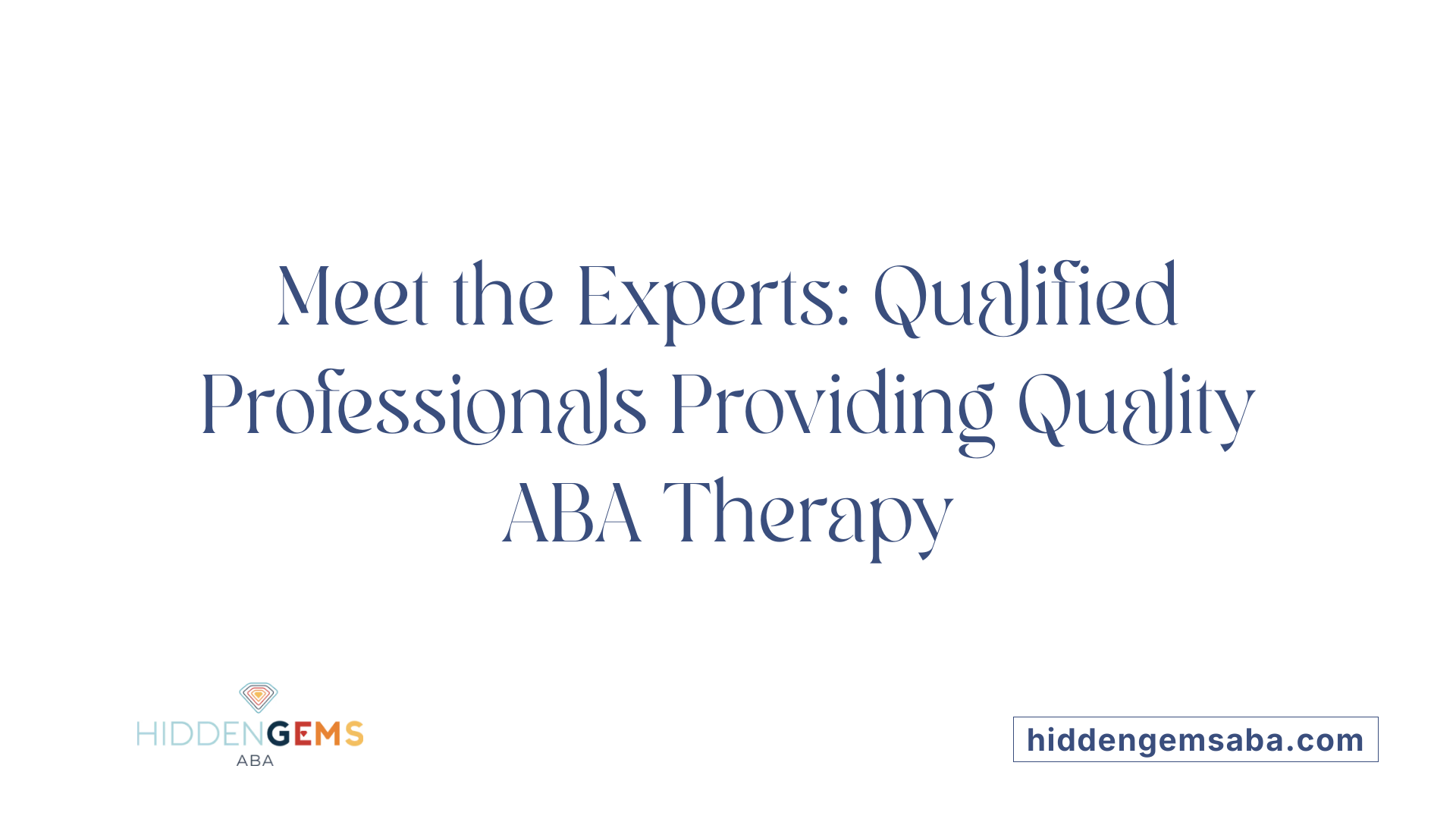 Meet the Experts: Qualified Professionals Providing Quality ABA Therapy

HIDDENGEMS
ABA

hiddengemsaba.com